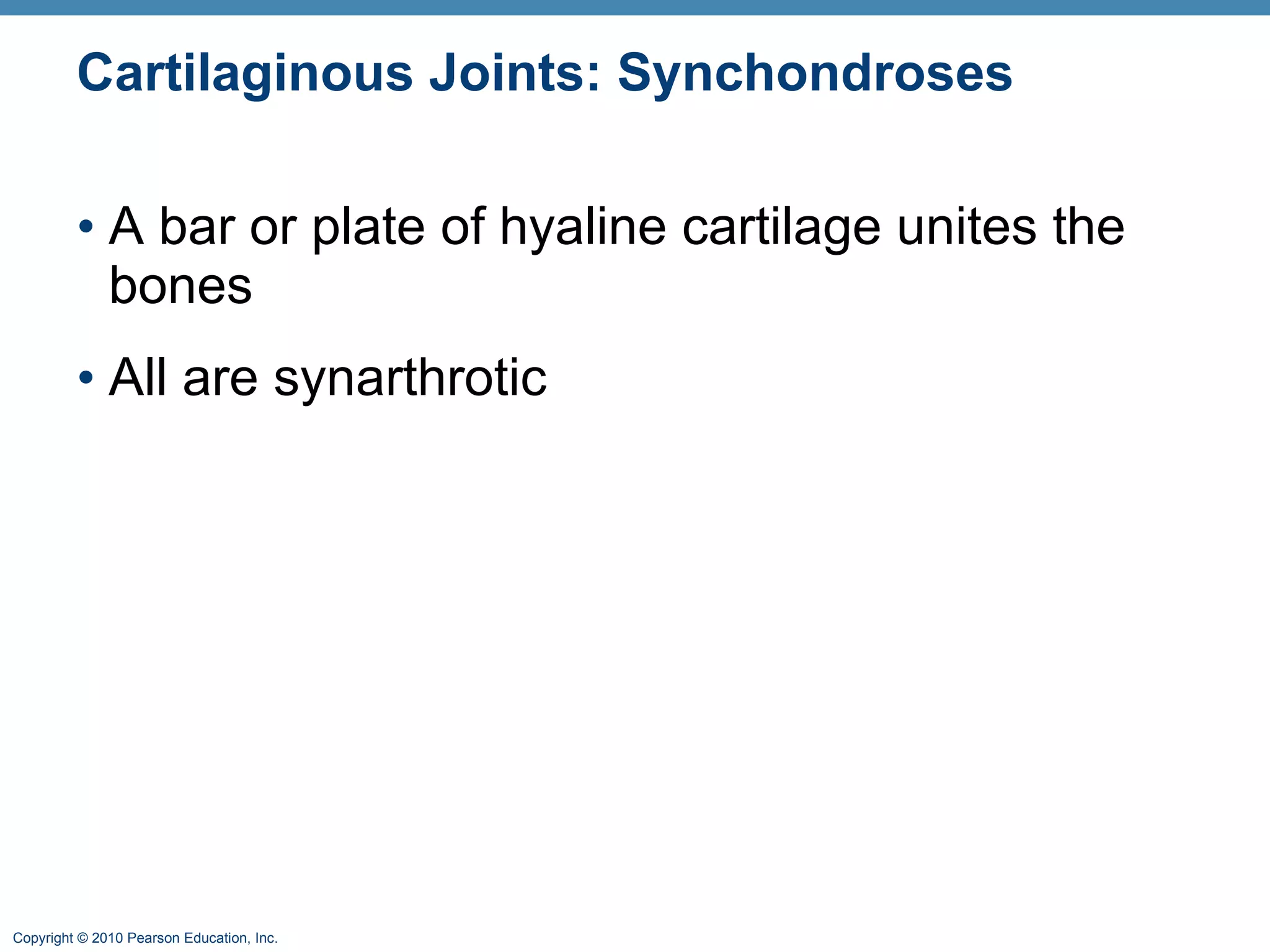 Cartilaginous Joints: Synchondroses

• A bar or plate of hyaline cartilage unites the bones

• All are synarthrotic

Copyright © 2010 Pearson Education, Inc.